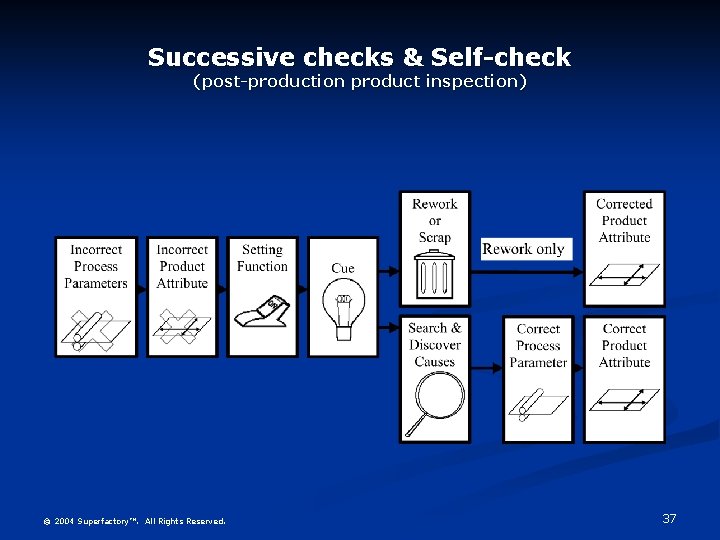 Successive checks & Self-check
(post-production product inspection)

Incorrect Process Parameters

Incorrect Product Attribute

Setting Function

Cue

Rework or Scrap

Rework only

Corrected Product Attribute

Search & Discover Causes

Correct Process Parameter

Correct Product Attribute

© 2004 Superfactory™. All Rights Reserved.

37